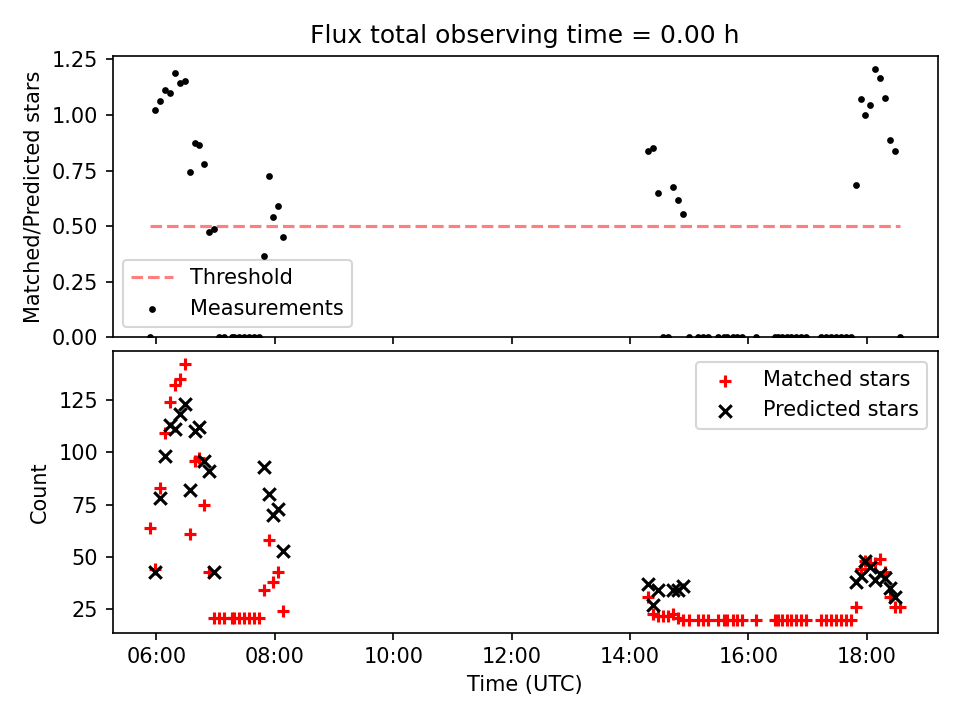 Flux total observing time = 0.00 h

Matched/Predicted stars

1.25
1.00
0.75
0.50
0.25
0.00

Threshold
Measurements

Count

125
100
75
50
25

Matched stars
Predicted stars

06:00 08:00 10:00 12:00 14:00 16:00 18:00

Time (UTC)